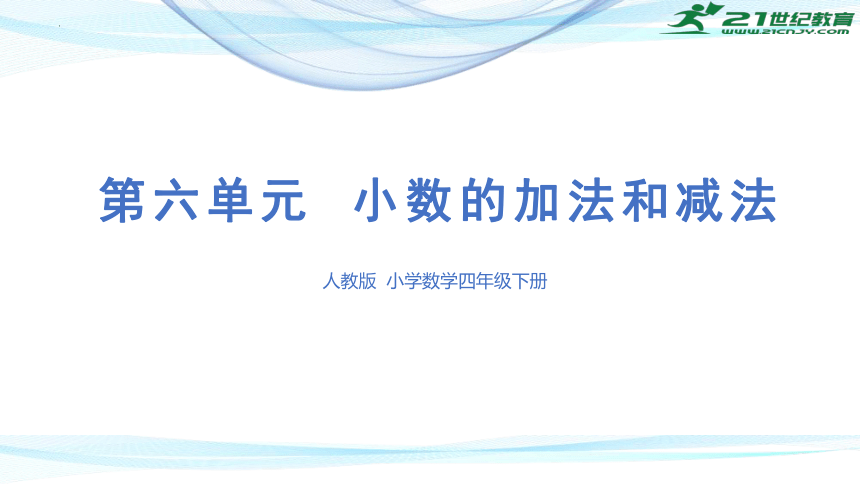 21世纪教育
www.21cnjy.com

第六单元 小数的加法和减法

人教版 小学数学四年级下册